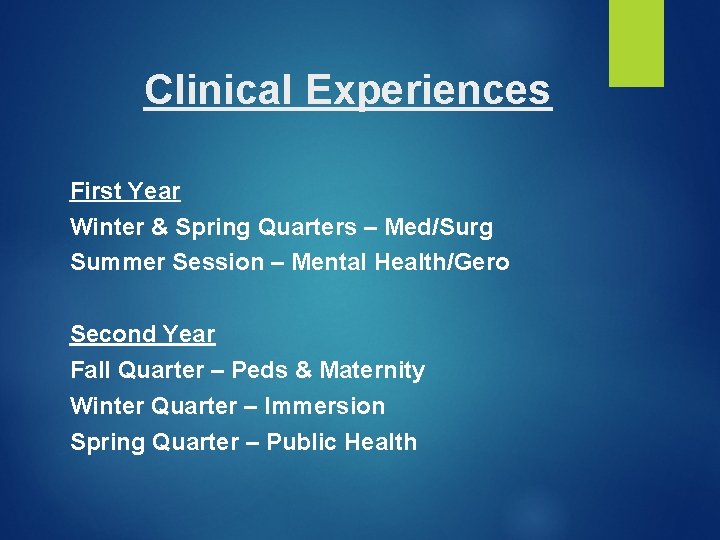 Clinical Experiences

First Year
Winter & Spring Quarters – Med/Surg
Summer Session – Mental Health/Gero

Second Year
Fall Quarter – Peds & Maternity
Winter Quarter – Immersion
Spring Quarter – Public Health